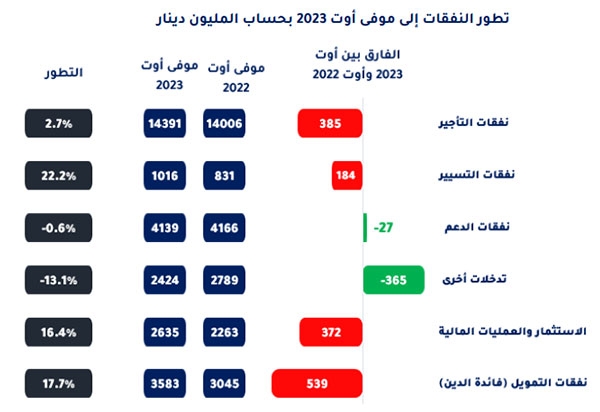 تطور النفقات إلى موفى أوت 2023 بحساب المليون دينار

| | الفارق بين أوت 2023 وأوت 2022 | موفى أوت 2022 | موفى أوت 2023 | التطور |
|---|---|---|---|---|
| نفقات التأجير | 385 | 14006 | 14391 | 2.7% |
| نفقات التسيير | 184 | 831 | 1016 | 22.2% |
| نفقات الدعم | -27 | 4166 | 4139 | -0.6% |
| تدخلات أخرى | -365 | 2789 | 2424 | -13.1% |
| الاستثمار والعمليات المالية | 372 | 2263 | 2635 | 16.4% |
| نفقات التمويل (فائدة الدين) | 539 | 3045 | 3583 | 17.7% |